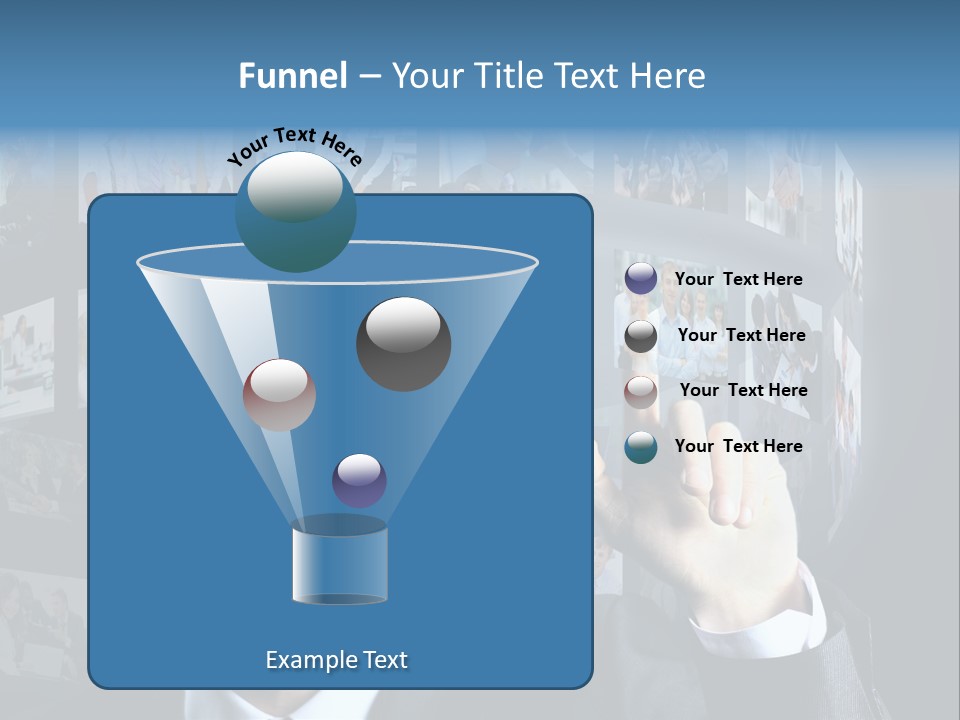 Funnel – Your Title Text Here

Your Text Here

Example Text

Your Text Here

Your Text Here

Your Text Here

Your Text Here